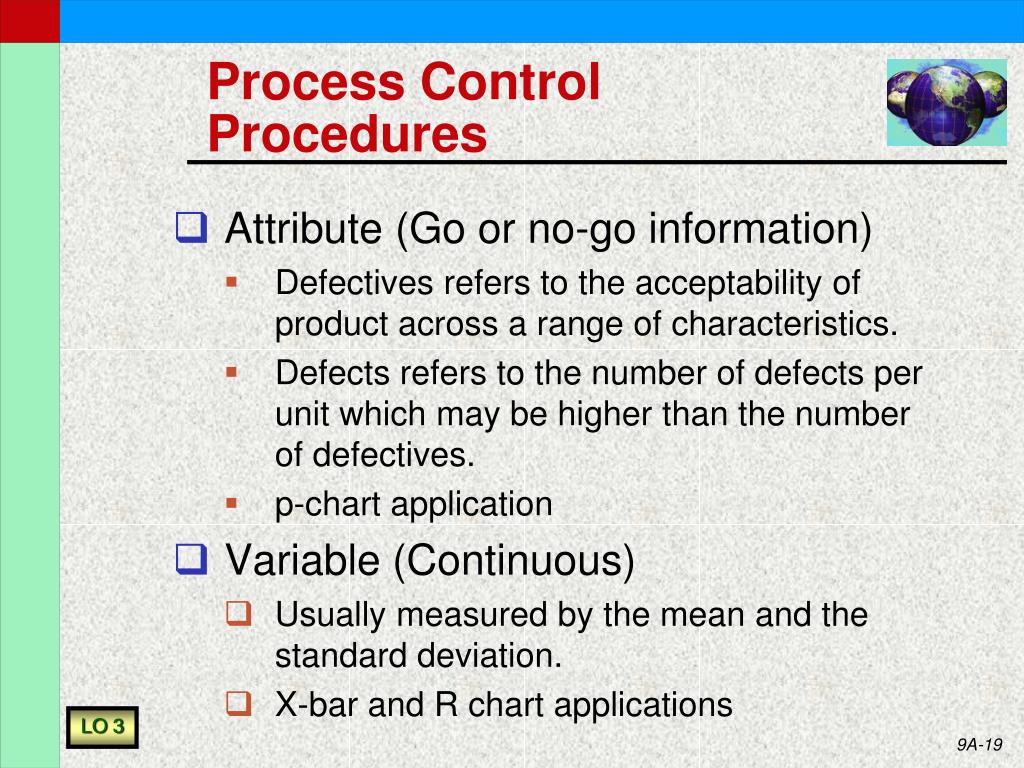 Process Control Procedures

Attribute (Go or no-go information)

Defectives refers to the acceptability of product across a range of characteristics.

Defects refers to the number of defects per unit which may be higher than the number of defectives.

p-chart application

Variable (Continuous)

Usually measured by the mean and the standard deviation.

X-bar and R chart applications

LO 3

9A-19